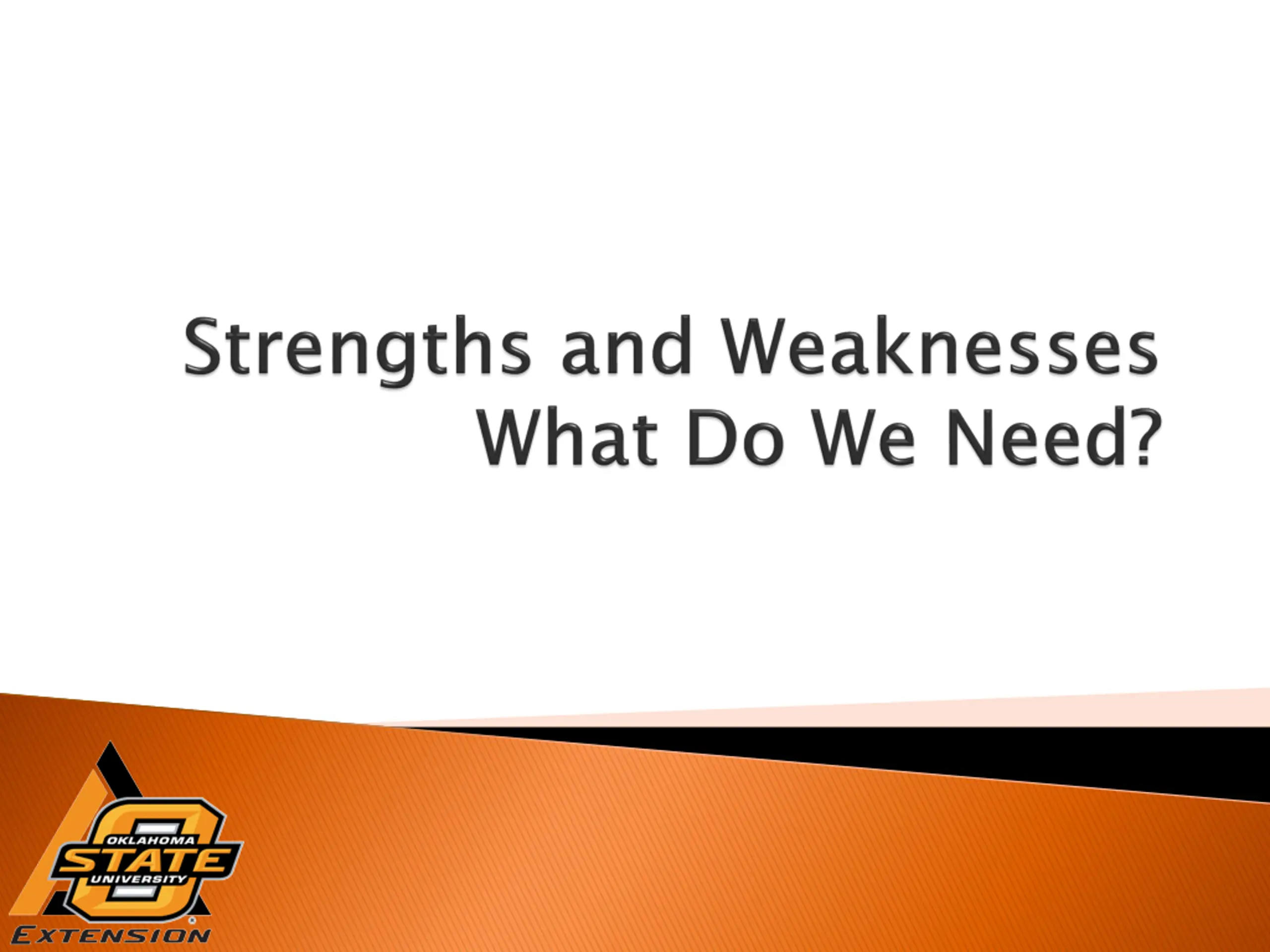 Strengths and Weaknesses
What Do We Need?

OKLAHOMA
STATE
UNIVERSITY
EXTENSION